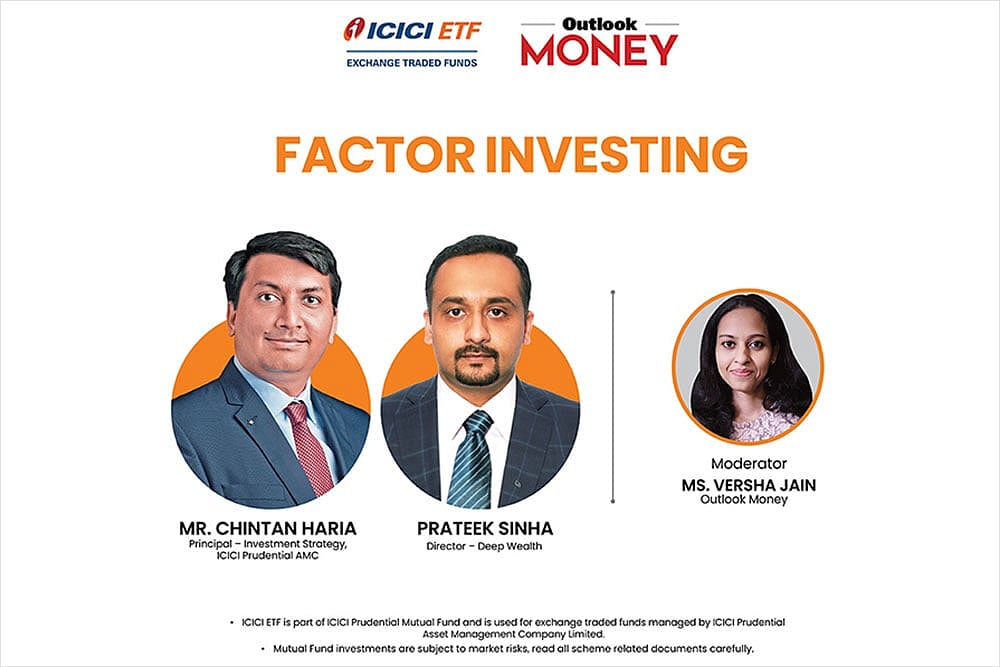 ICICI ETF
EXCHANGE TRADED FUNDS

Outlook
MONEY

FACTOR INVESTING

MR. CHINTAN HARIA
Principal – Investment Strategy, ICICI Prudential AMC

PRATEEK SINHA
Director – Deep Wealth

Moderator
MS. VERSHA JAIN
Outlook Money

• ICICI ETF is part of ICICI Prudential Mutual Fund and is used for exchange traded funds managed by ICICI Prudential Asset Management Company Limited.
• Mutual Fund investments are subject to market risks, read all scheme related documents carefully.